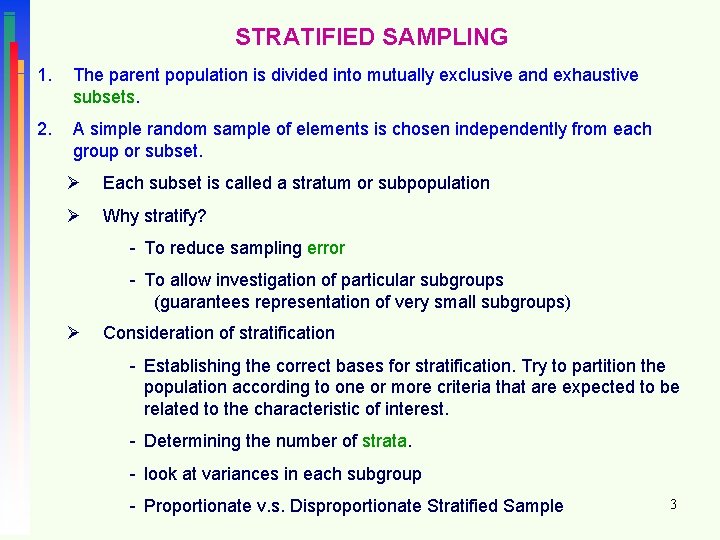 STRATIFIED SAMPLING

1. The parent population is divided into mutually exclusive and exhaustive subsets.

2. A simple random sample of elements is chosen independently from each group or subset.

➢ Each subset is called a stratum or subpopulation

➢ Why stratify?

- To reduce sampling error

- To allow investigation of particular subgroups (guarantees representation of very small subgroups)

➢ Consideration of stratification

- Establishing the correct bases for stratification. Try to partition the population according to one or more criteria that are expected to be related to the characteristic of interest.

- Determining the number of strata.

- look at variances in each subgroup

- Proportionate v.s. Disproportionate Stratified Sample

3